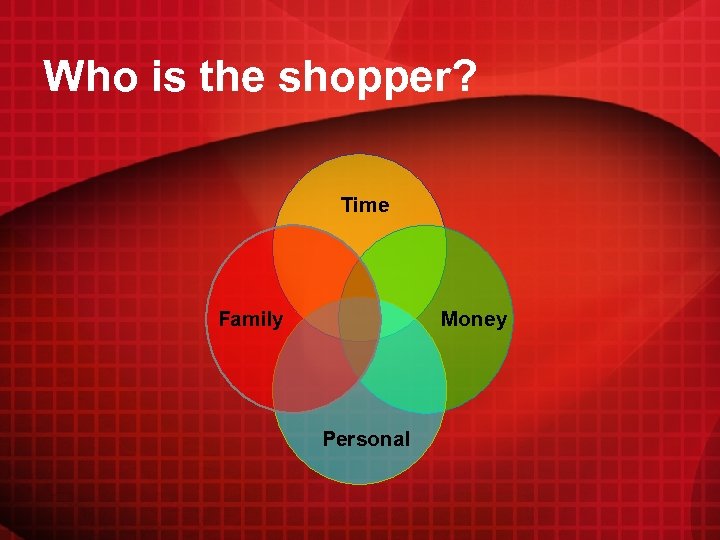 Who is the shopper?

Time

Family

Money

Personal